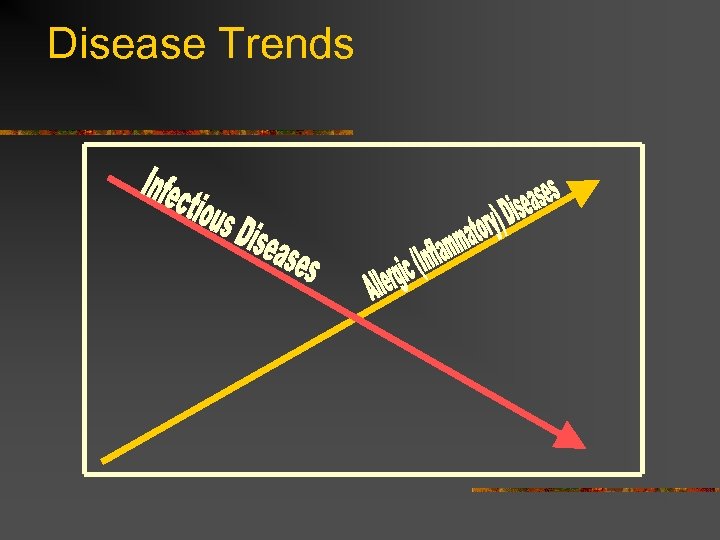 Disease Trends

Infectious Diseases

Allergic (Inflammatory) Diseases